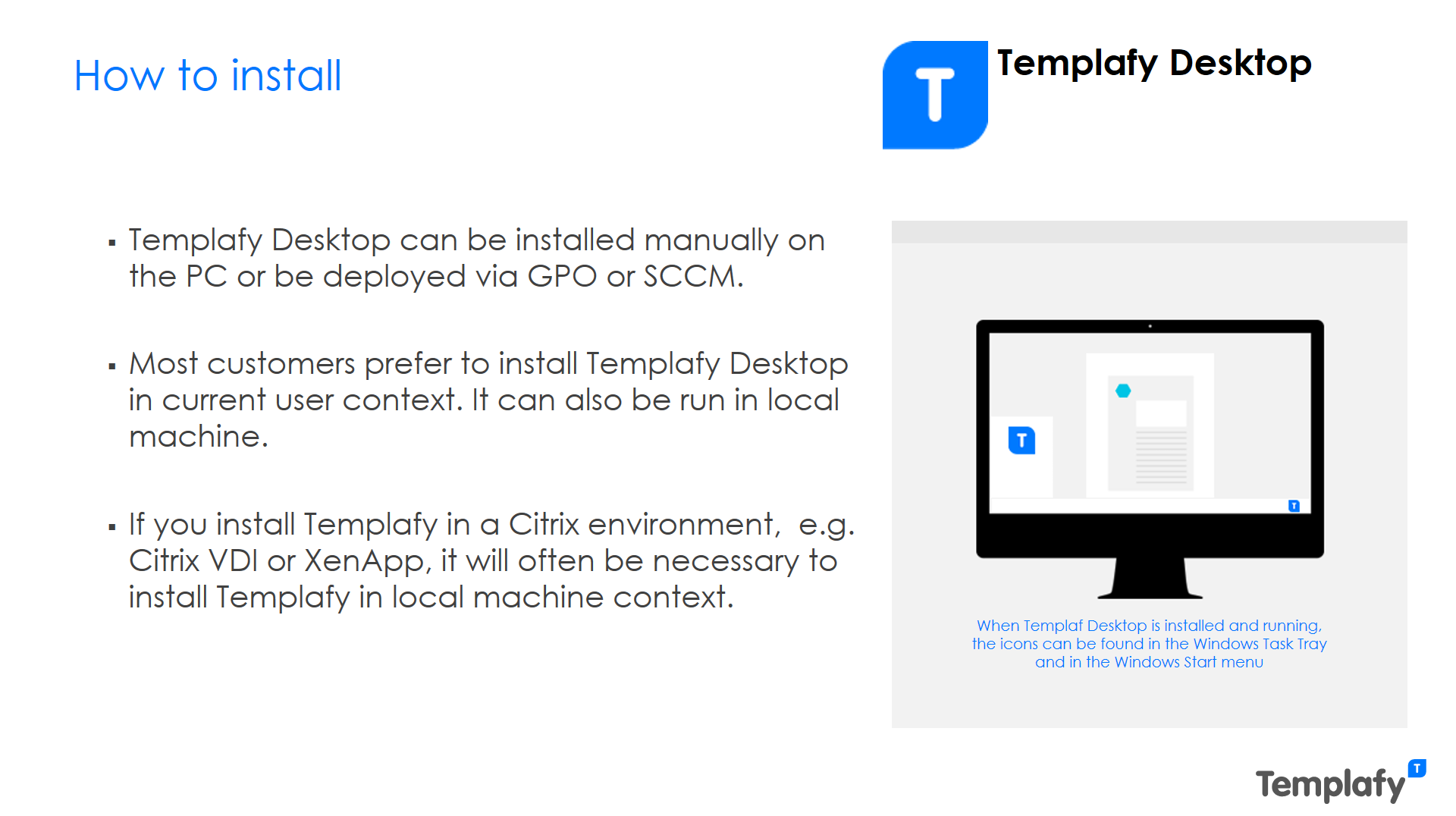 How to install

T

Templafy Desktop

▪ Templafy Desktop can be installed manually on the PC or be deployed via GPO or SCCM.

▪ Most customers prefer to install Templafy Desktop in current user context. It can also be run in local machine.

▪ If you install Templafy in a Citrix environment, e.g. Citrix VDI or XenApp, it will often be necessary to install Templafy in local machine context.

T

T

When Templaf Desktop is installed and running, the icons can be found in the Windows Task Tray and in the Windows Start menu

Templafy T